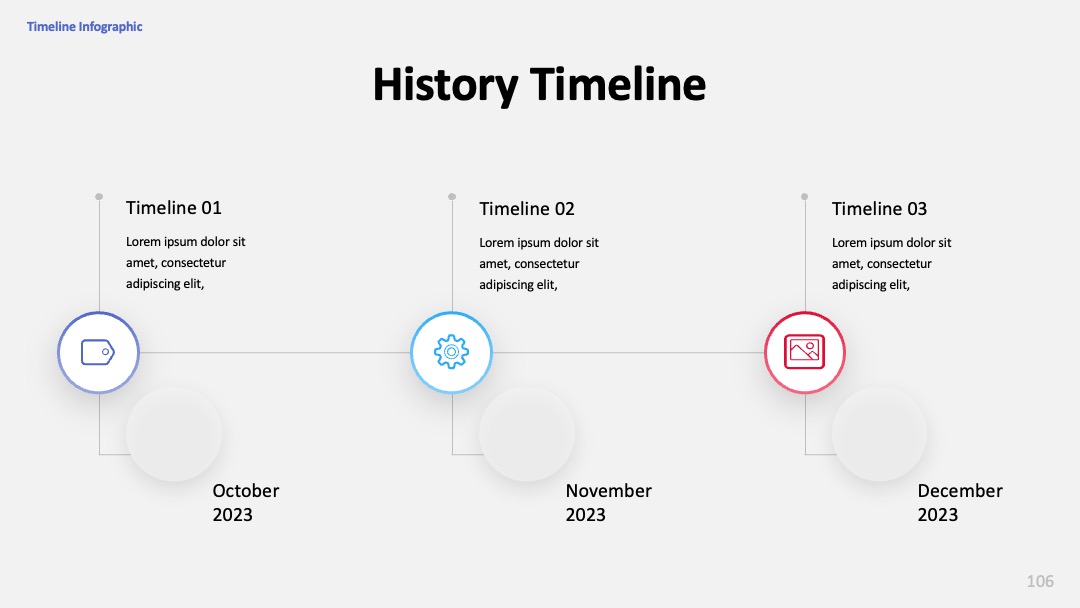 Timeline Infographic

History Timeline

Timeline 01

Lorem ipsum dolor sit amet, consectetur adipiscing elit,

October 2023

Timeline 02

Lorem ipsum dolor sit amet, consectetur adipiscing elit,

November 2023

Timeline 03

Lorem ipsum dolor sit amet, consectetur adipiscing elit,

December 2023

106